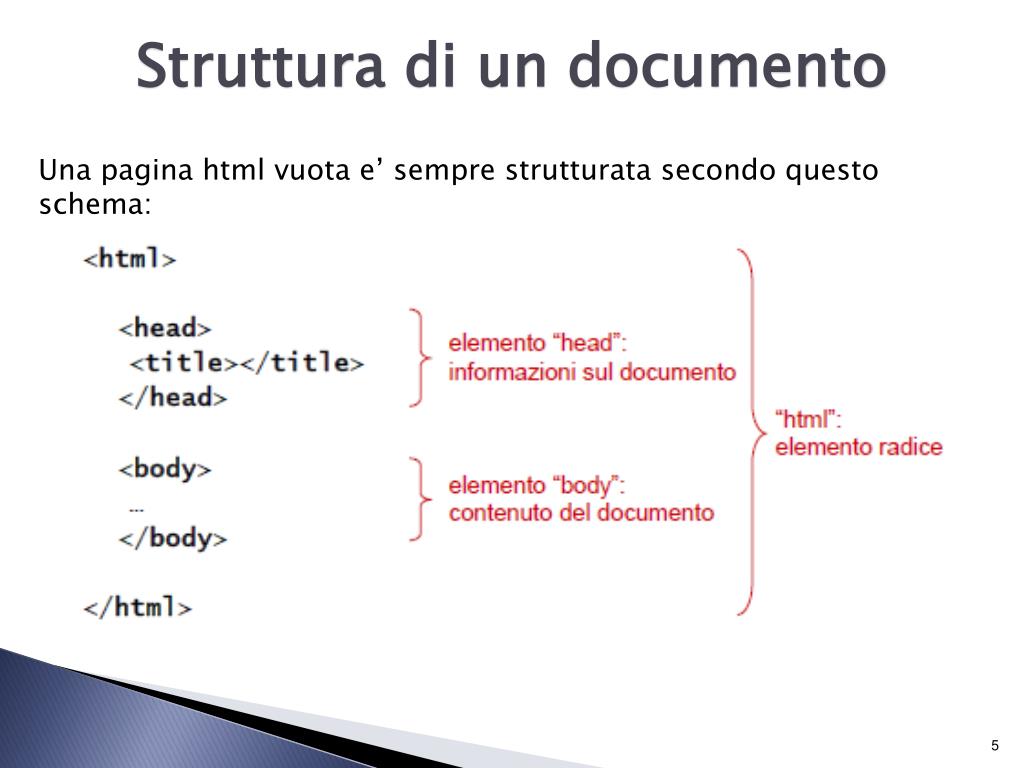 Struttura di un documento

Una pagina html vuota e’ sempre strutturata secondo questo schema:

<html>

<head>
<title></title>
</head>

<body>
...
</body>

</html>

elemento “head”:
informazioni sul documento

elemento “body”:
contenuto del documento

“html”:
elemento radice

5